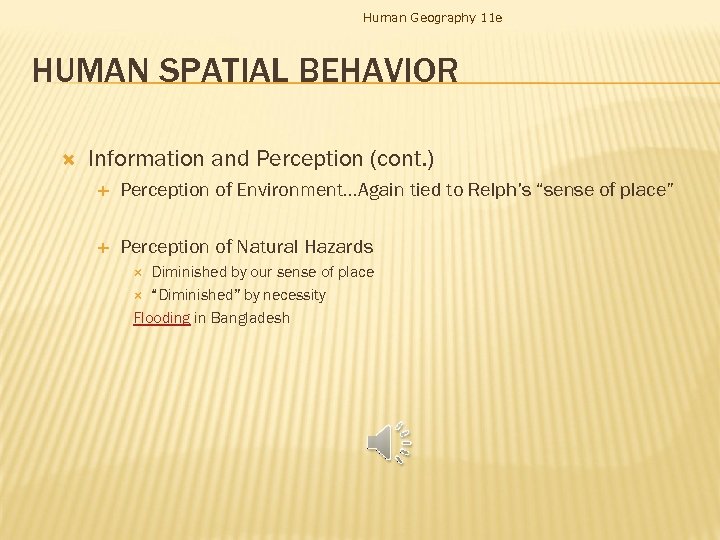 Human Geography 11e

HUMAN SPATIAL BEHAVIOR

Information and Perception (cont.)

Perception of Environment…Again tied to Relph's "sense of place"

Perception of Natural Hazards

Diminished by our sense of place

"Diminished" by necessity

Flooding in Bangladesh